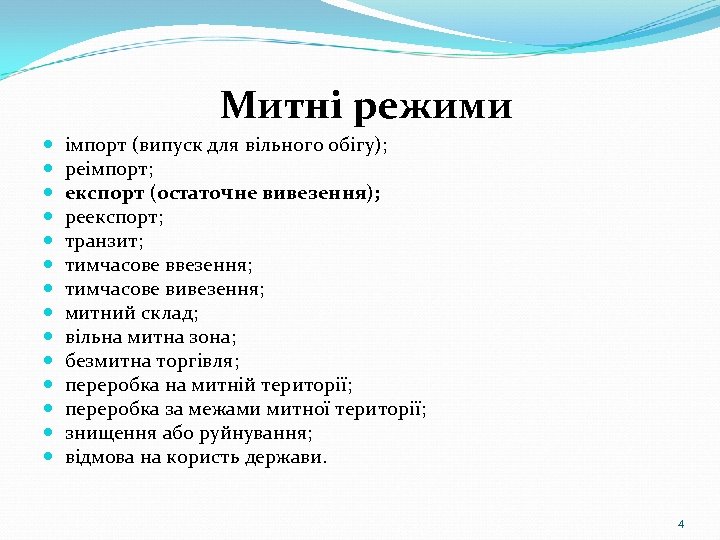 Митні режими

- імпорт (випуск для вільного обігу);
- реімпорт;
- експорт (остаточне вивезення);
- реекспорт;
- транзит;
- тимчасове ввезення;
- тимчасове вивезення;
- митний склад;
- вільна митна зона;
- безмитна торгівля;
- переробка на митній території;
- переробка за межами митної території;
- знищення або руйнування;
- відмова на користь держави.

4